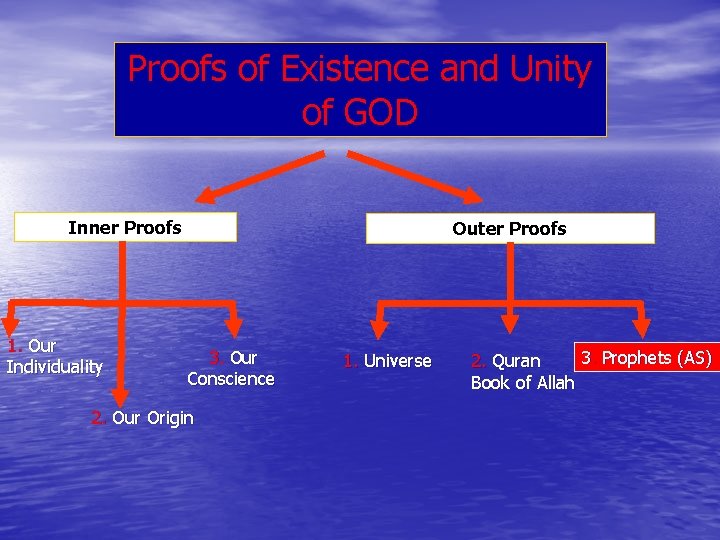 Proofs of Existence and Unity of GOD

Inner Proofs

1. Our Individuality

2. Our Origin

3. Our Conscience

Outer Proofs

1. Universe

2. Quran Book of Allah

3 Prophets (AS)